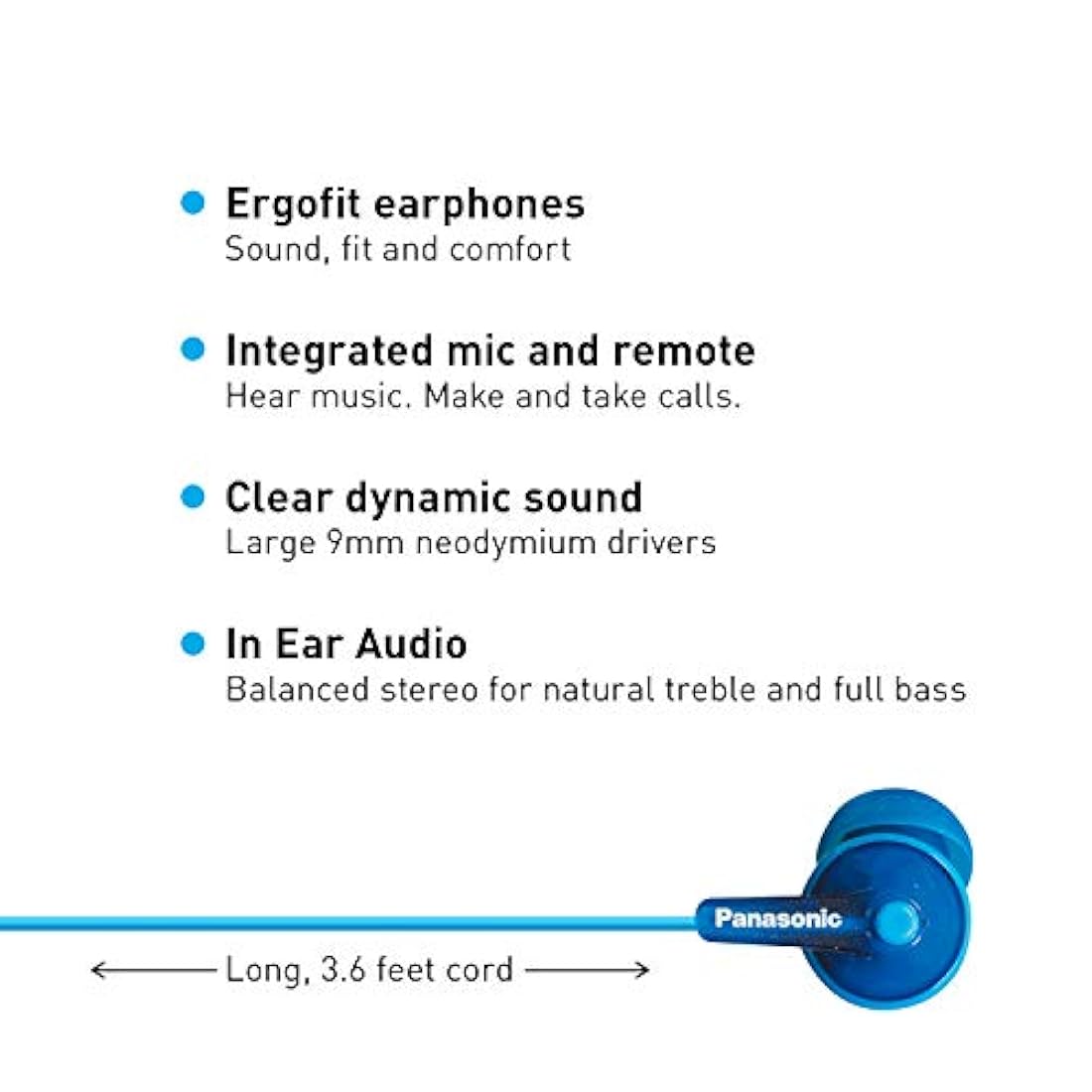 Ergofit earphones
Sound, fit and comfort

Integrated mic and remote
Hear music. Make and take calls.

Clear dynamic sound
Large 9mm neodymium drivers

In Ear Audio
Balanced stereo for natural treble and full bass

Panasonic

Long, 3.6 feet cord